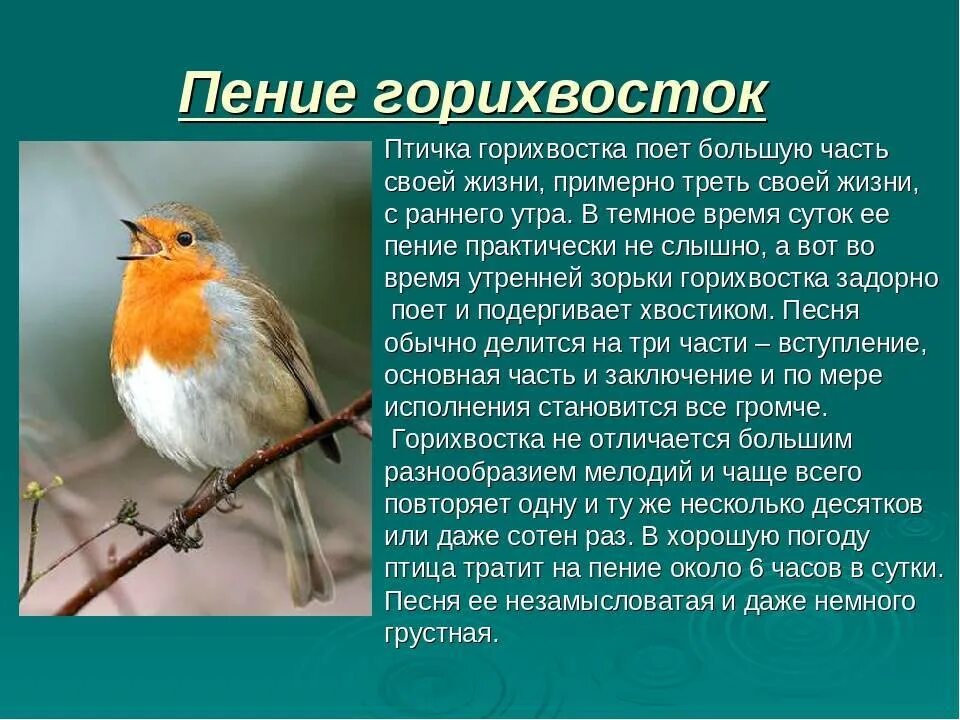 Пение горихвосток

Птичка горихвостка поет большую часть своей жизни, примерно треть своей жизни, с раннего утра. В темное время суток ее пение практически не слышно, а вот во время утренней зорьки горихвостка задорно поет и подергивает хвостиком. Песня обычно делится на три части – вступление, основная часть и заключение и по мере исполнения становится все громче.

Горихвостка не отличается большим разнообразием мелодий и чаще всего повторяет одну и ту же несколько десятков или даже сотен раз. В хорошую погоду птица тратит на пение около 6 часов в сутки. Песня ее незамысловатая и даже немного грустная.